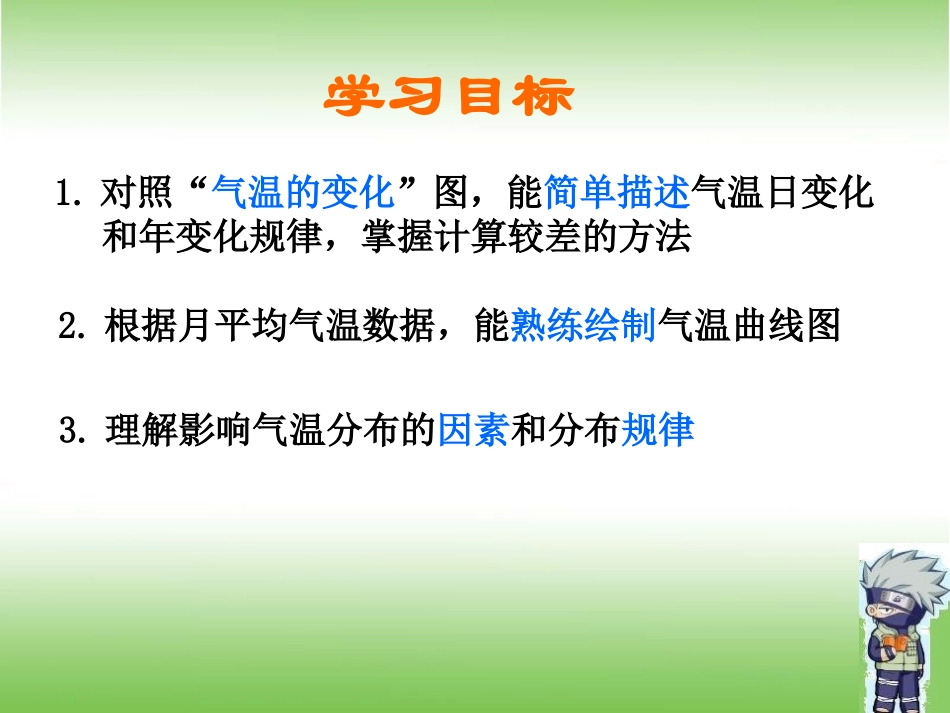 学习目标

1. 对照“气温的变化”图，能简单描述气温日变化和年变化规律，掌握计算较差的方法

2. 根据月平均气温数据，能熟练绘制气温曲线图

3. 理解影响气温分布的因素和分布规律